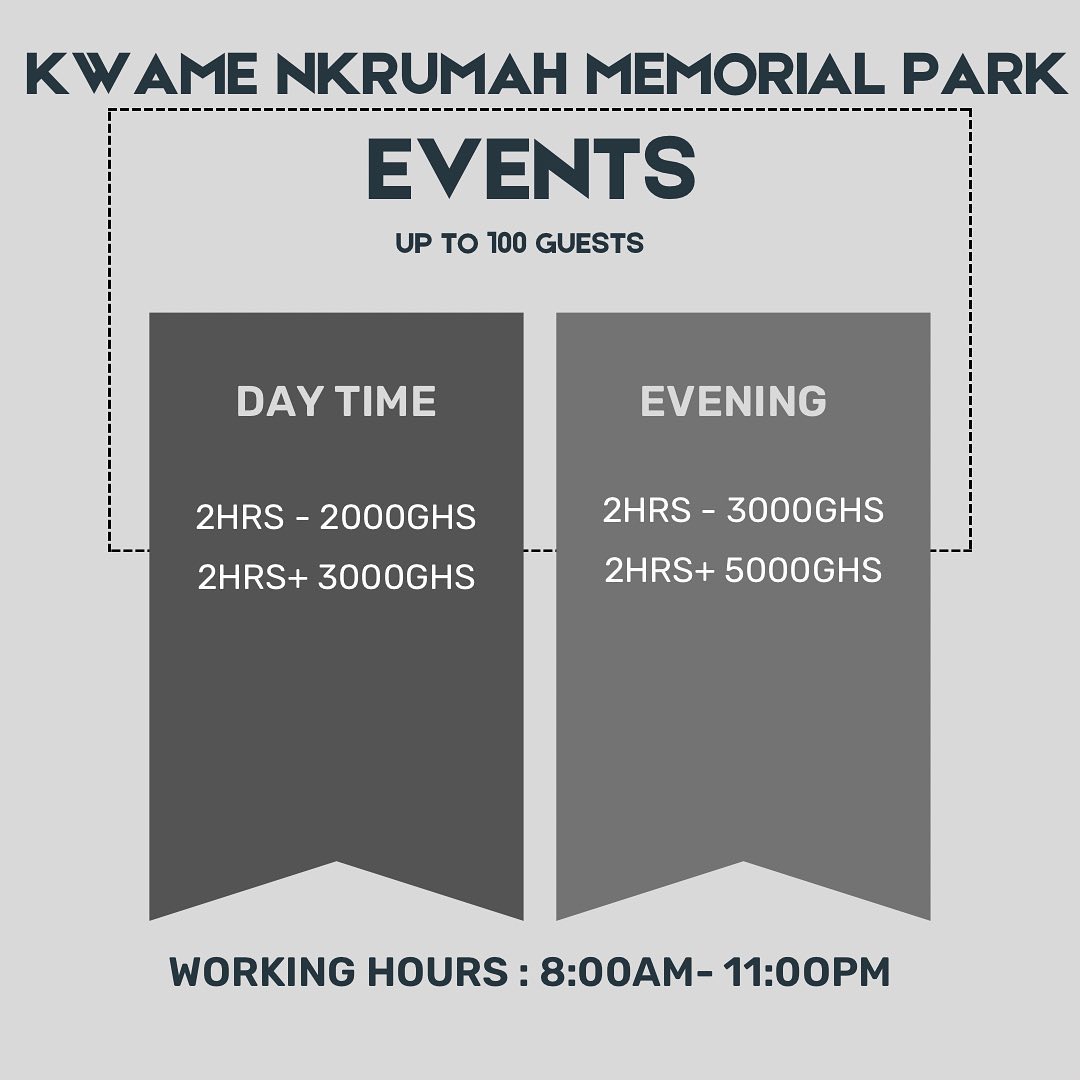 KWAME NKRUMAH MEMORIAL PARK

EVENTS

UP TO 100 GUESTS

DAY TIME

2HRS - 2000GHS
2HRS+ 3000GHS

EVENING

2HRS - 3000GHS
2HRS+ 5000GHS

WORKING HOURS : 8:00AM- 11:00PM